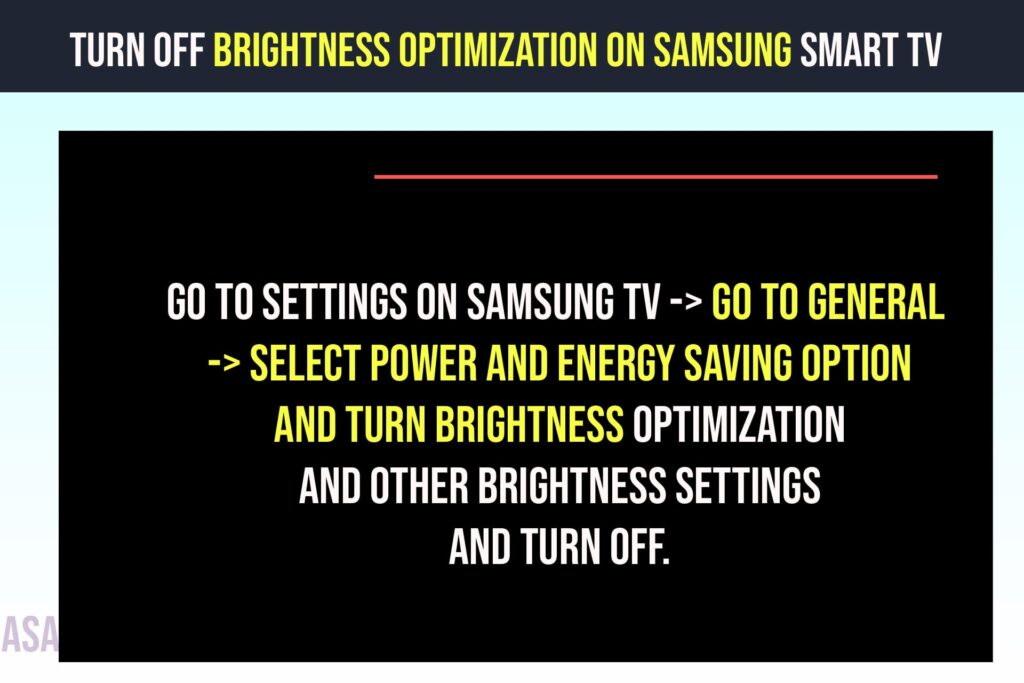 TURN OFF BRIGHTNESS OPTIMIZATION ON SAMSUNG SMART TV

GO TO SETTINGS ON SAMSUNG TV -> GO TO GENERAL -> SELECT POWER AND ENERGY SAVING OPTION AND TURN BRIGHTNESS OPTIMIZATION AND OTHER BRIGHTNESS SETTINGS AND TURN OFF.

ASA